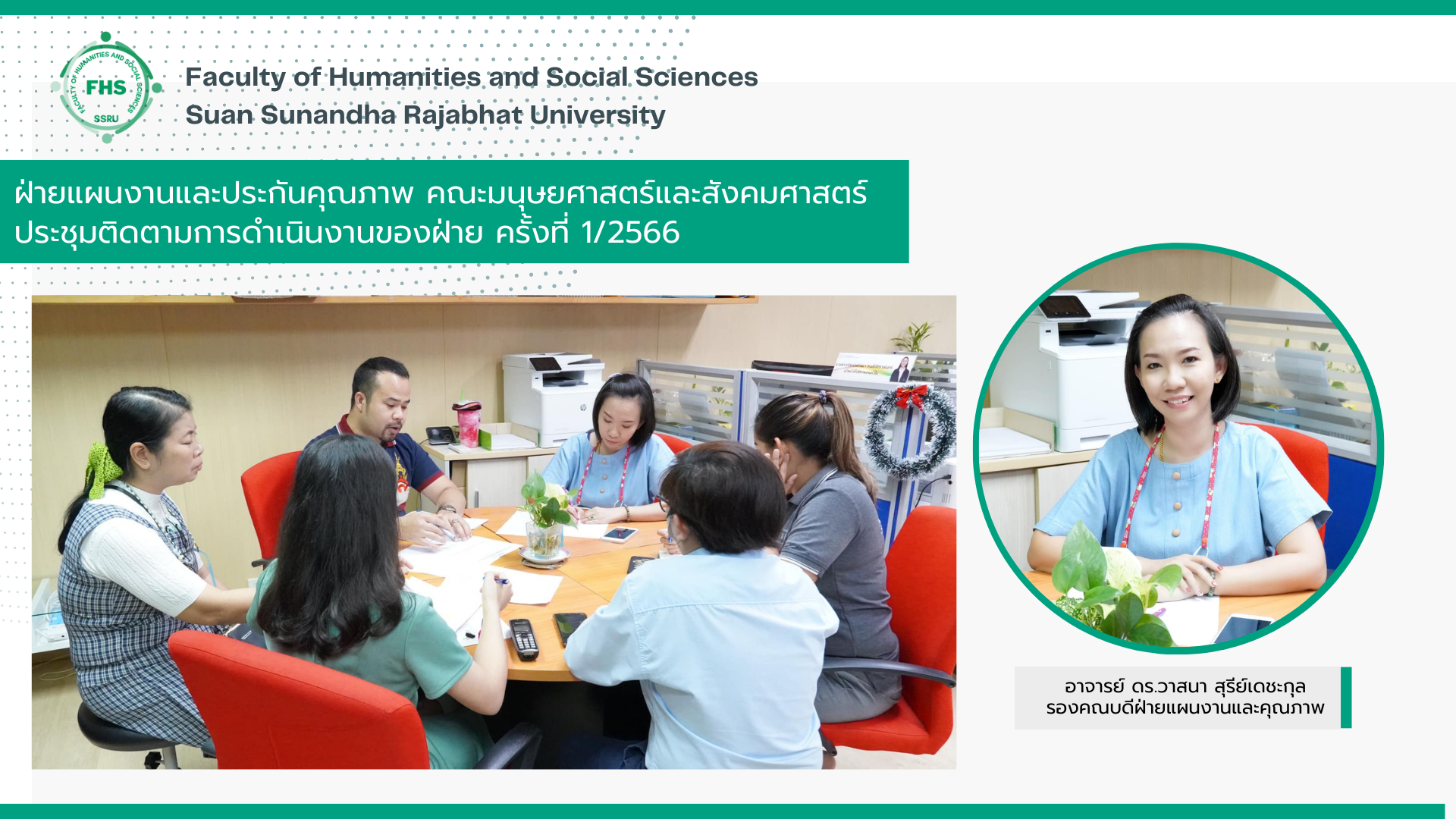 FACULTY OF HUMANITIES AND SOCIAL SCIENCES
FHS
SSRU

Faculty of Humanities and Social Sciences
Suan Sunandha Rajabhat University

ฝ่ายแผนงานและประกันคุณภาพ คณะมนุษยศาสตร์และสังคมศาสตร์
ประชุมติดตามการดำเนินงานของฝ่าย ครั้งที่ 1/2566

อาจารย์ ดร.วาสนา สุรีย์เดชะกุล
รองคณบดีฝ่ายแผนงานและคุณภาพ